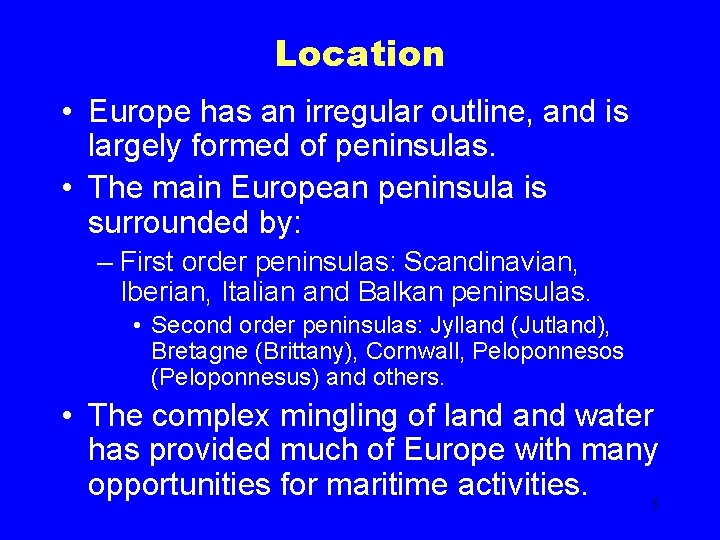 Location

• Europe has an irregular outline, and is largely formed of peninsulas.

• The main European peninsula is surrounded by:

– First order peninsulas: Scandinavian, Iberian, Italian and Balkan peninsulas.

• Second order peninsulas: Jylland (Jutland), Bretagne (Brittany), Cornwall, Peloponnesos (Peloponnesus) and others.

• The complex mingling of land and water has provided much of Europe with many opportunities for maritime activities.

5